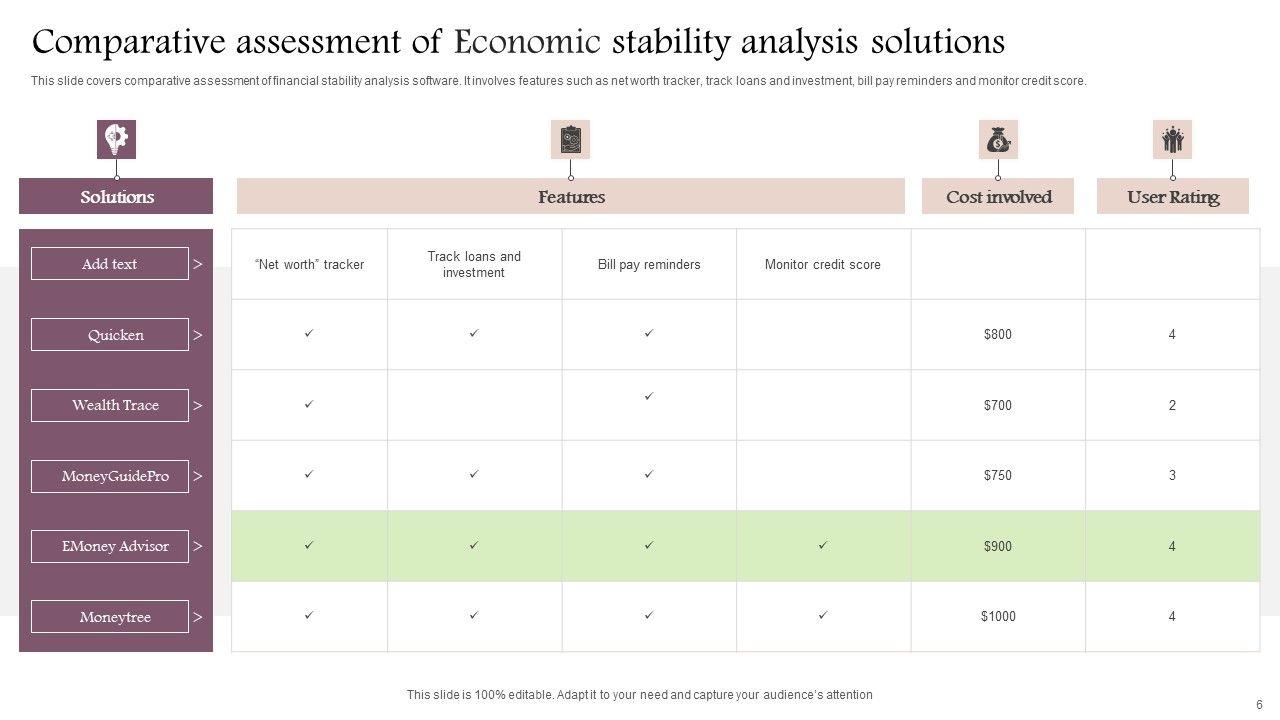 Comparative assessment of Economic stability analysis solutions

This slide covers comparative assessment of financial stability analysis software. It involves features such as net worth tracker, track loans and investment, bill pay reminders and monitor credit score.

| Solutions | Features | | | | Cost involved | User Rating |
|---|---|---|---|---|---|---|
| Add text > | "Net worth" tracker | Track loans and investment | Bill pay reminders | Monitor credit score | | |
| Quicken > | ✓ | ✓ | ✓ | | $800 | 4 |
| Wealth Trace > | ✓ | | ✓ | | $700 | 2 |
| MoneyGuidePro > | ✓ | ✓ | ✓ | | $750 | 3 |
| EMoney Advisor > | ✓ | ✓ | ✓ | ✓ | $900 | 4 |
| Moneytree > | ✓ | ✓ | ✓ | ✓ | $1000 | 4 |

This slide is 100% editable. Adapt it to your need and capture your audience's attention

6